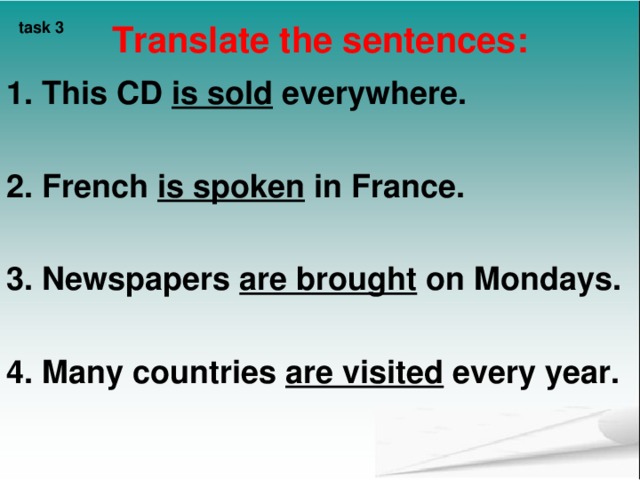 task 3

Translate the sentences:

1. This CD is sold everywhere.

2. French is spoken in France.

3. Newspapers are brought on Mondays.

4. Many countries are visited every year.